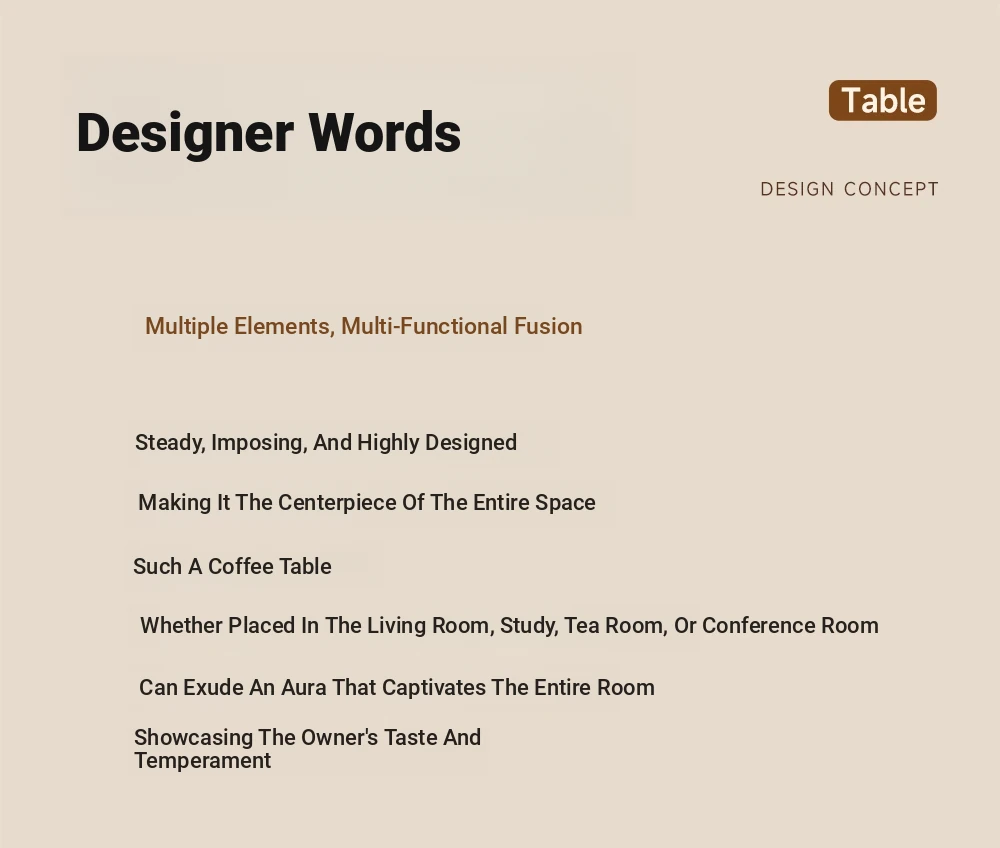 Designer Words

Table

DESIGN CONCEPT

Multiple Elements, Multi-Functional Fusion

Steady, Imposing, And Highly Designed

Making It The Centerpiece Of The Entire Space

Such A Coffee Table

Whether Placed In The Living Room, Study, Tea Room, Or Conference Room

Can Exude An Aura That Captivates The Entire Room

Showcasing The Owner's Taste And Temperament